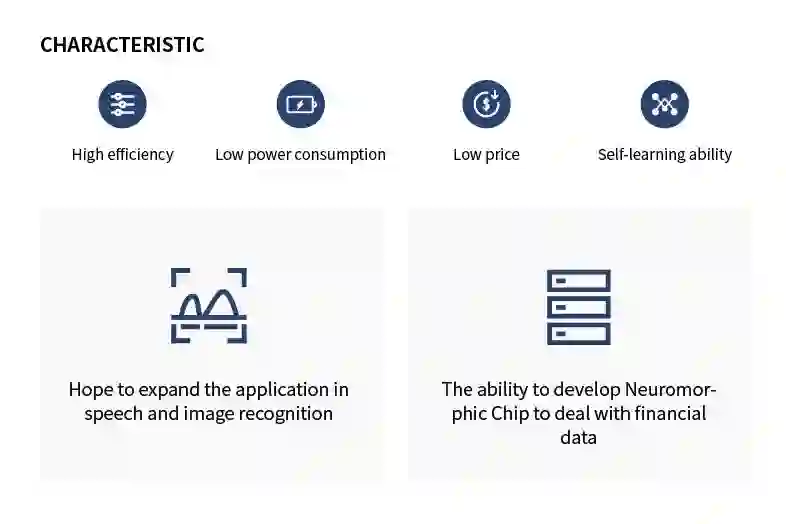 CHARACTERISTIC

High efficiency

Low power consumption

Low price

Self-learning ability

Hope to expand the application in speech and image recognition

The ability to develop Neuromorphic Chip to deal with financial data